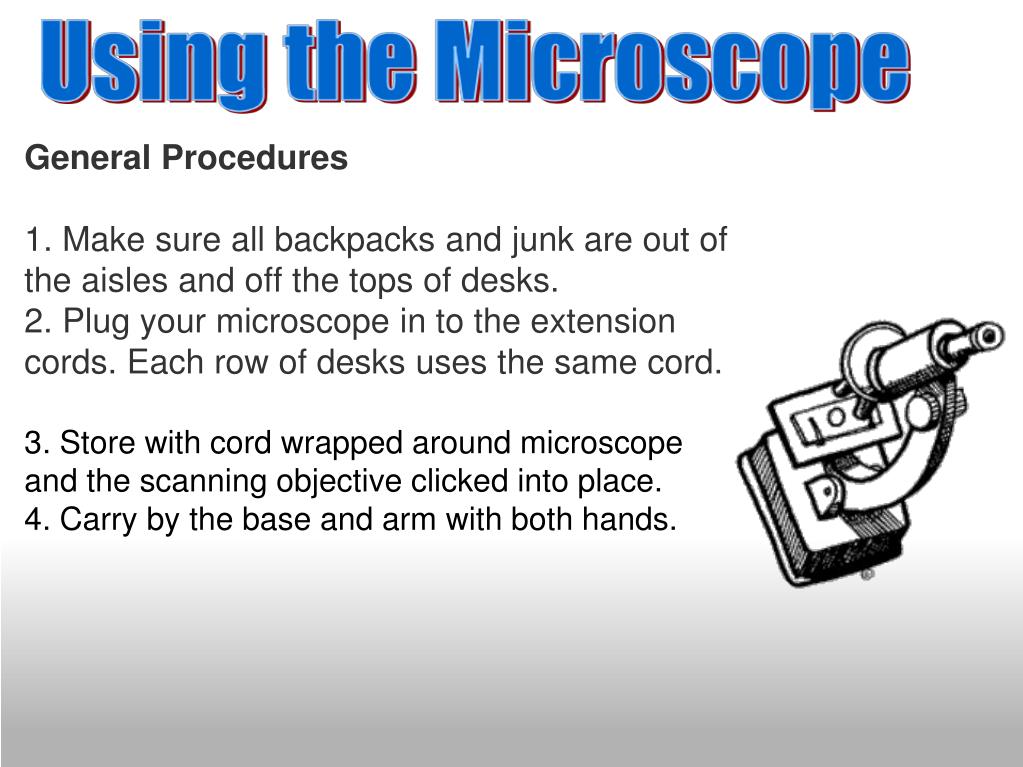 Using the Microscope

General Procedures

1. Make sure all backpacks and junk are out of the aisles and off the tops of desks.
2. Plug your microscope in to the extension cords. Each row of desks uses the same cord.

3. Store with cord wrapped around microscope and the scanning objective clicked into place.
4. Carry by the base and arm with both hands.